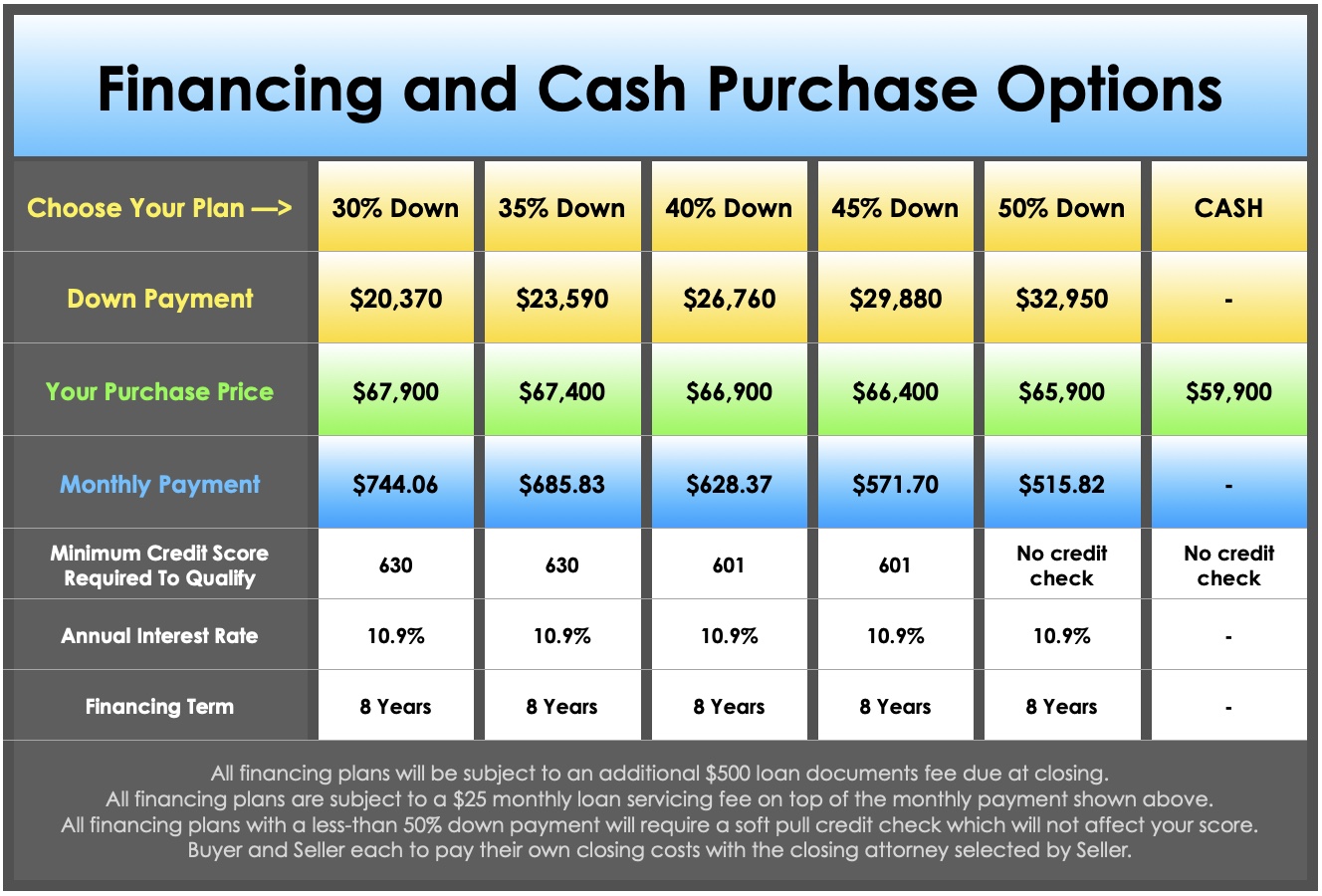 Financing and Cash Purchase Options

| Choose Your Plan —> | 30% Down | 35% Down | 40% Down | 45% Down | 50% Down | CASH |
|---|---|---|---|---|---|---|
| Down Payment | \$20,370 | \$23,590 | \$26,760 | \$29,880 | \$32,950 | - |
| Your Purchase Price | \$67,900 | \$67,400 | \$66,900 | \$66,400 | \$65,900 | \$59,900 |
| Monthly Payment | \$744.06 | \$685.83 | \$628.37 | \$571.70 | \$515.82 | - |
| Minimum Credit Score Required To Qualify | 630 | 630 | 601 | 601 | No credit check | No credit check |
| Annual Interest Rate | 10.9% | 10.9% | 10.9% | 10.9% | 10.9% | - |
| Financing Term | 8 Years | 8 Years | 8 Years | 8 Years | 8 Years | - |

All financing plans will be subject to an additional \$500 loan documents fee due at closing.
All financing plans are subject to a \$25 monthly loan servicing fee on top of the monthly payment shown above.
All financing plans with a less-than 50% down payment will require a soft pull credit check which will not affect your score.
Buyer and Seller each to pay their own closing costs with the closing attorney selected by Seller.